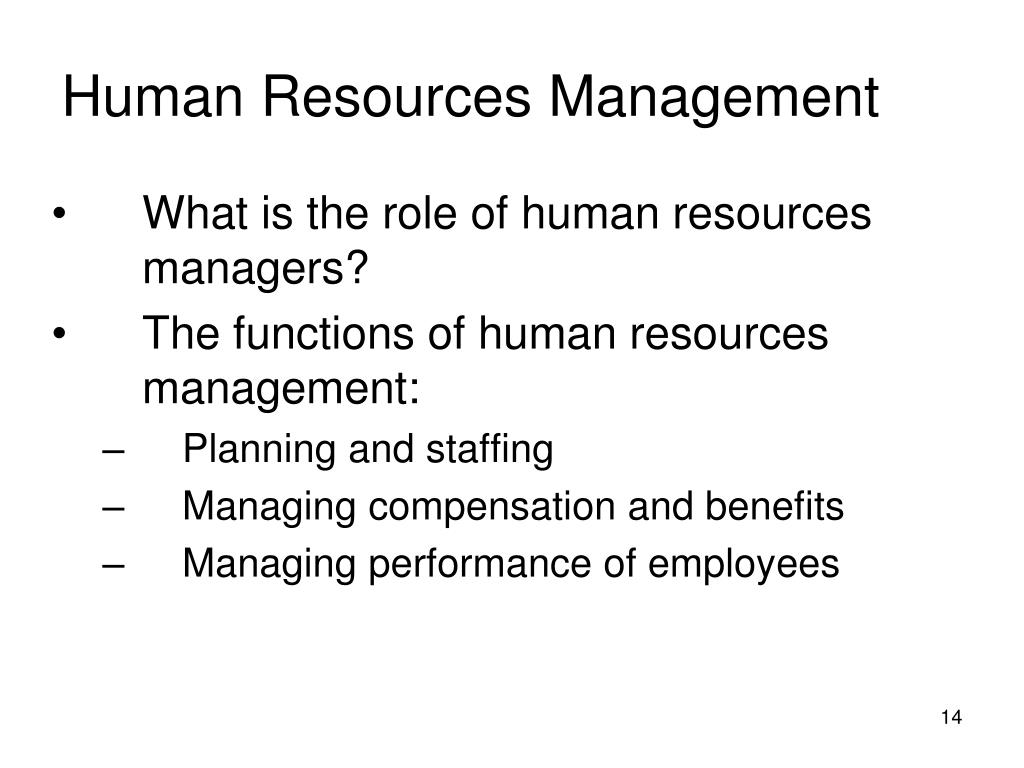 Human Resources Management

• What is the role of human resources managers?
• The functions of human resources management:
– Planning and staffing
– Managing compensation and benefits
– Managing performance of employees

14